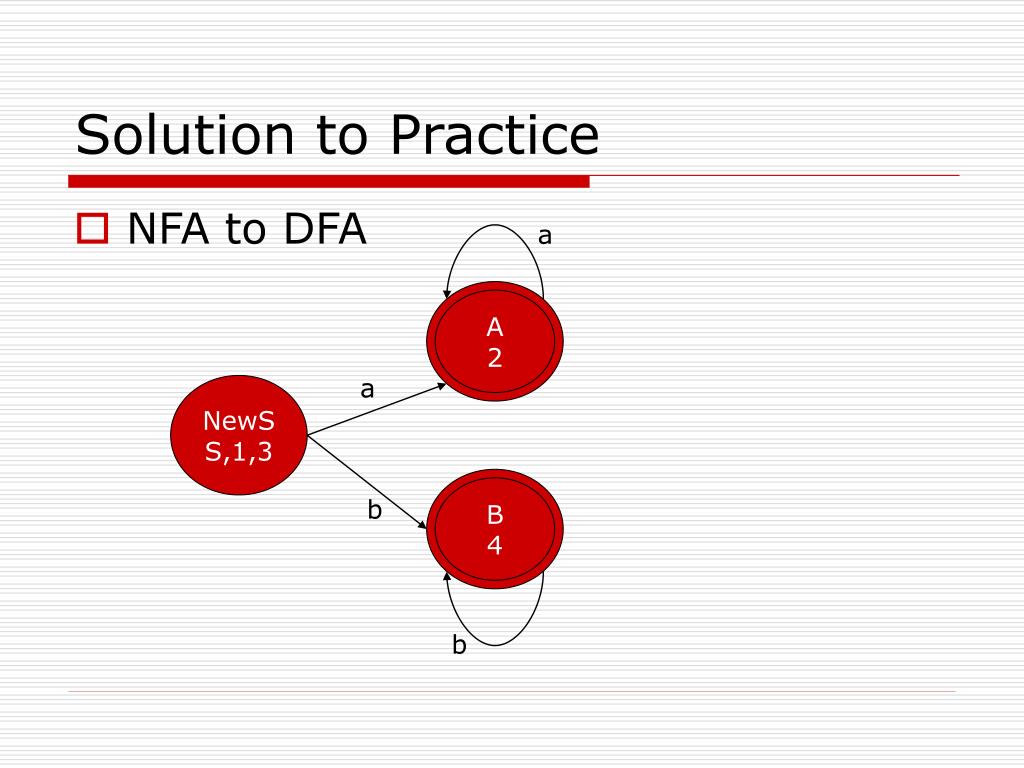 Solution to Practice

NFA to DFA

a

A
2

a

NewS
S,1,3

b

B
4

b